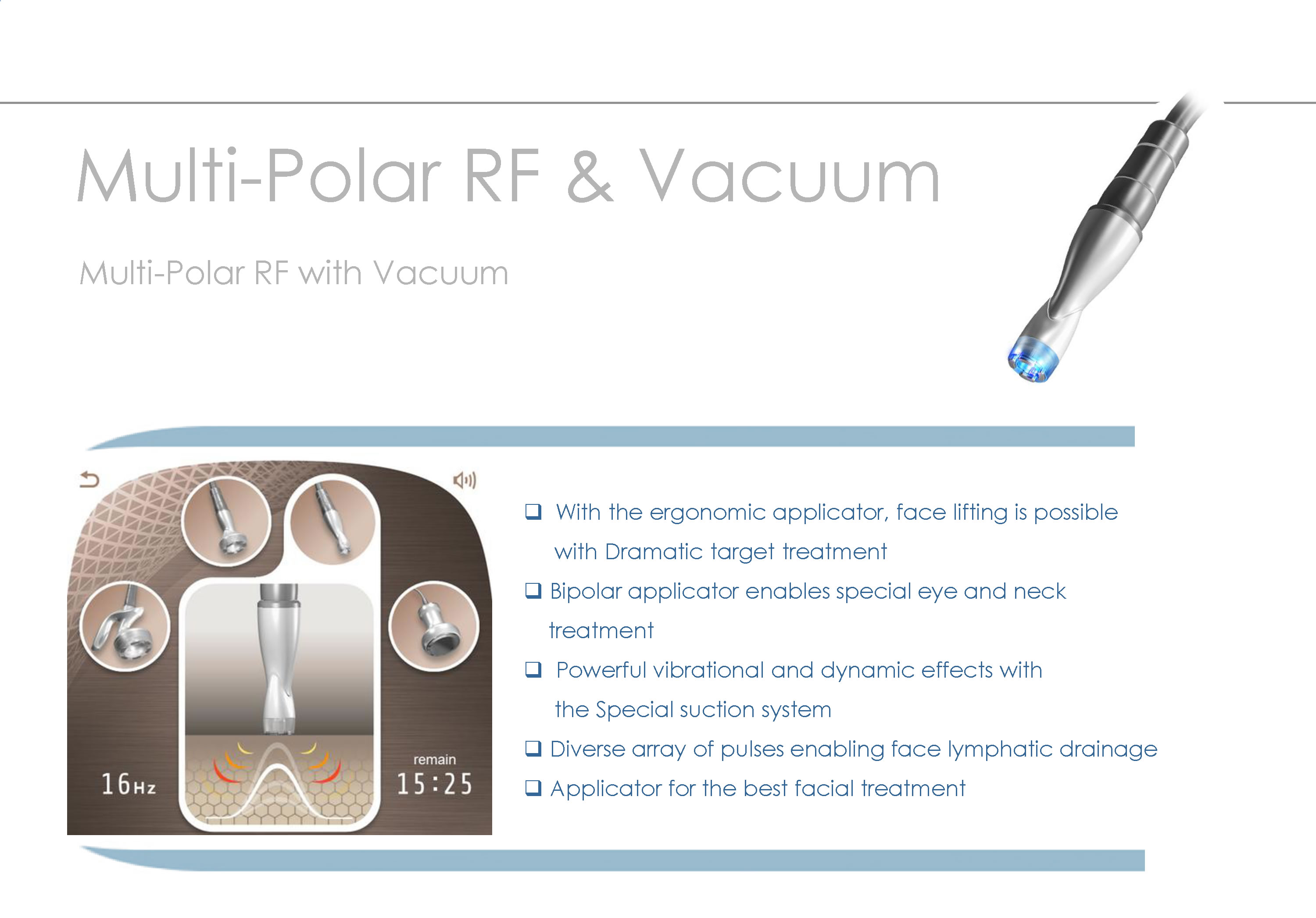 Multi-Polar RF & Vacuum

Multi-Polar RF with Vacuum

16Hz

remain
15:25

❑ With the ergonomic applicator, face lifting is possible with Dramatic target treatment

❑ Bipolar applicator enables special eye and neck treatment

❑ Powerful vibrational and dynamic effects with the Special suction system

❑ Diverse array of pulses enabling face lymphatic drainage

❑ Applicator for the best facial treatment